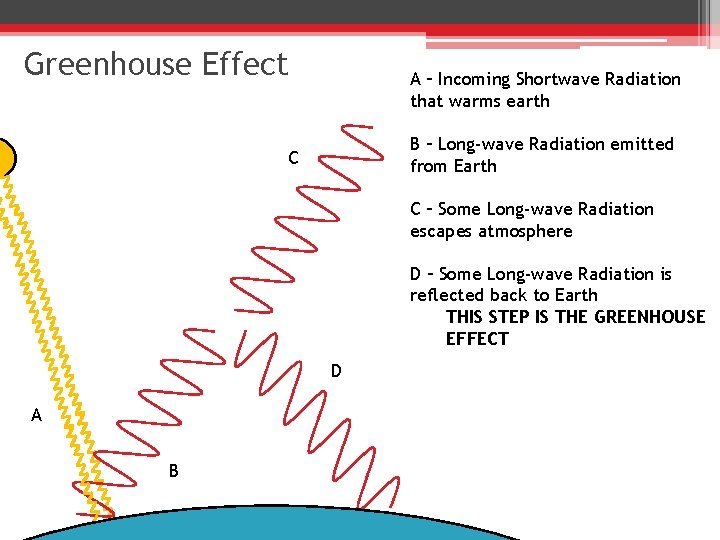 Greenhouse Effect

A – Incoming Shortwave Radiation that warms earth

B – Long-wave Radiation emitted from Earth

C – Some Long-wave Radiation escapes atmosphere

D – Some Long-wave Radiation is reflected back to Earth
THIS STEP IS THE GREENHOUSE EFFECT

C

D

A

B